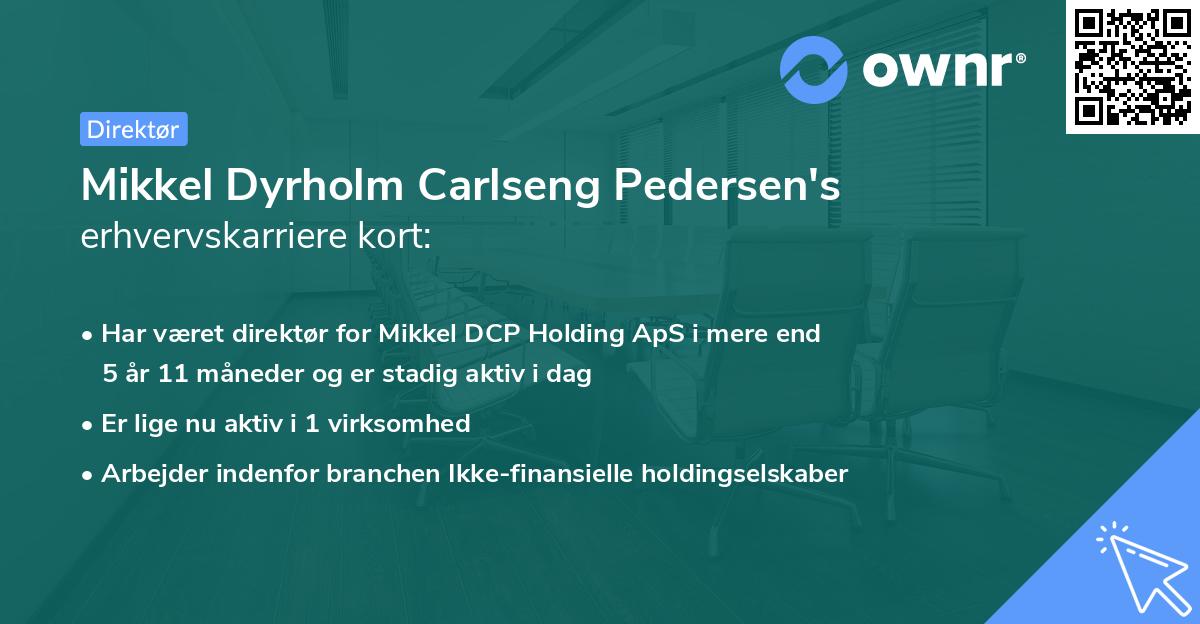 ownr®

Direktør

Mikkel Dyrholm Carlseng Pedersen's erhvervskarriere kort:

• Har været direktør for Mikkel DCP Holding ApS i mere end 5 år 11 måneder og er stadig aktiv i dag

• Er lige nu aktiv i 1 virksomhed

• Arbejder indenfor branchen Ikke-finansielle holdingselskaber